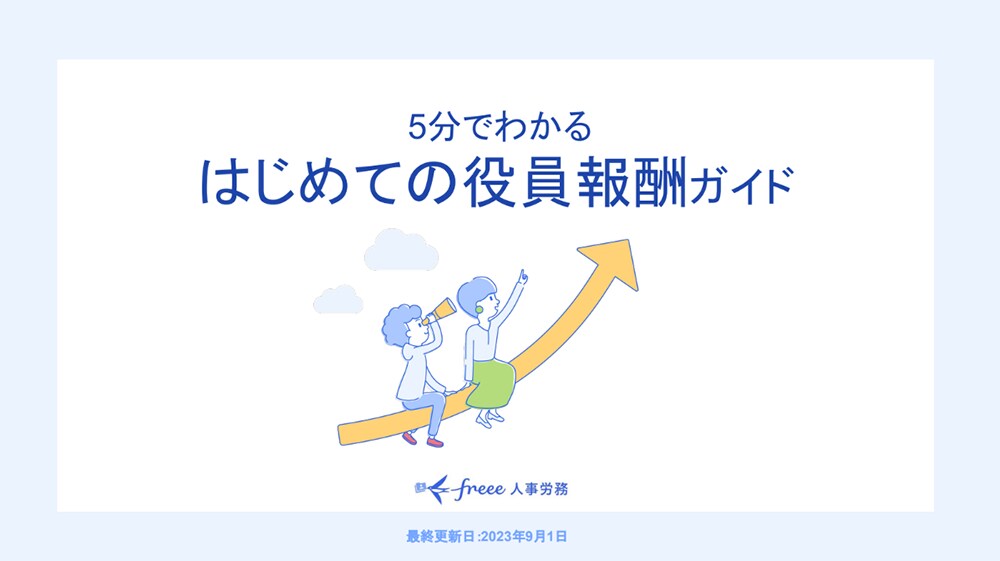 5分でわかる
はじめての役員報酬ガイド

freee 人事労務

最終更新日:2023年9月1日